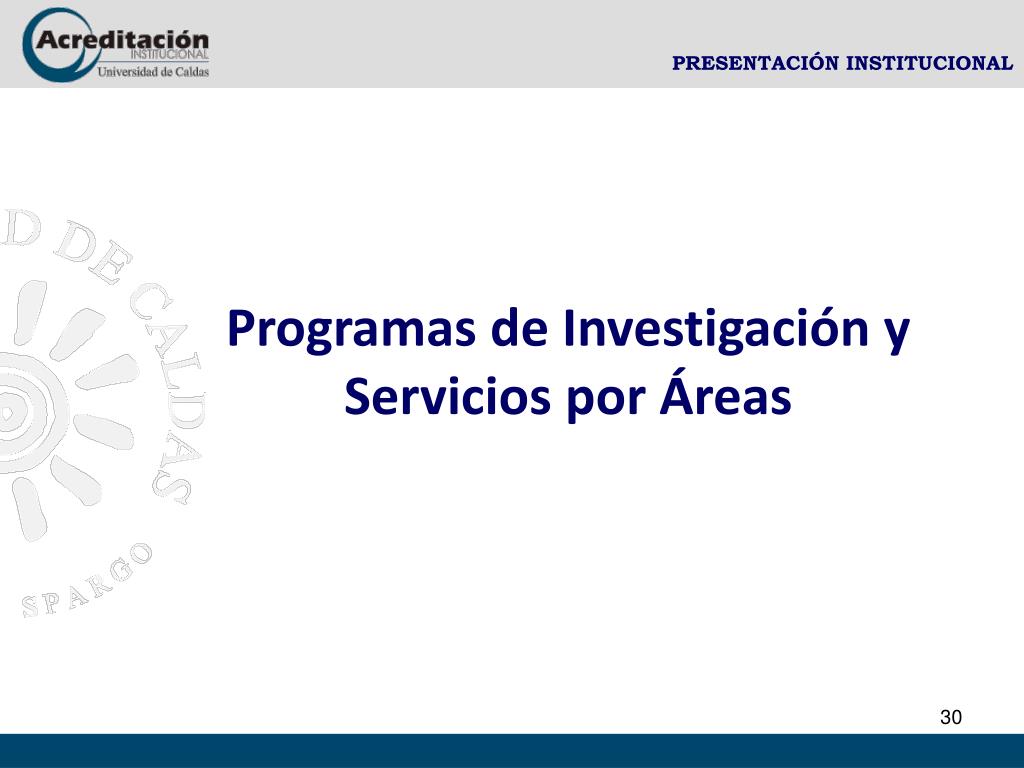 Acreditación
INSTITUCIONAL
Universidad de Caldas

PRESENTACIÓN INSTITUCIONAL

D DE CALDAS

SPARGO

Programas de Investigación y Servicios por Áreas

30